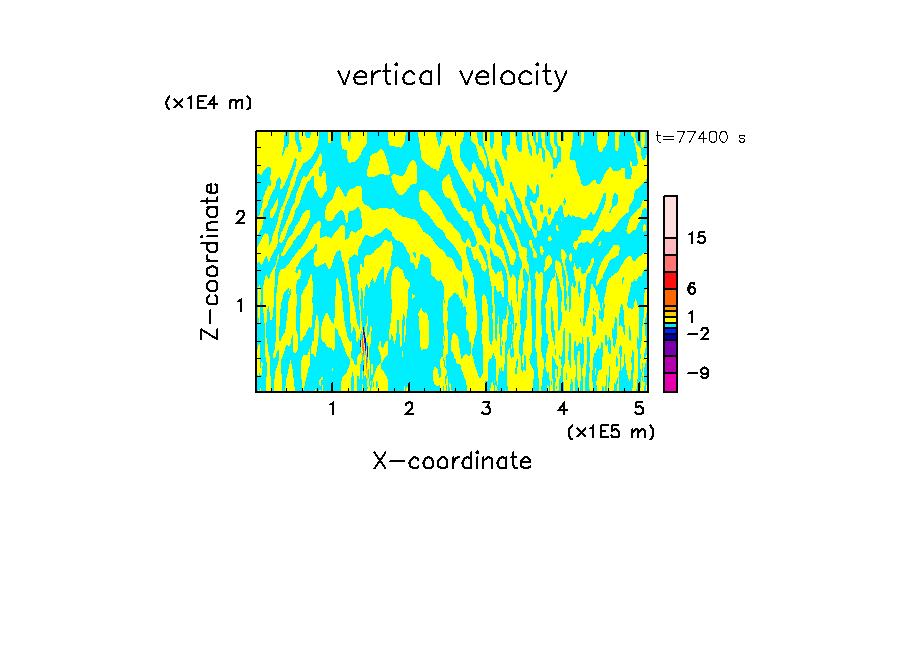 vertical velocity

(x1E4 m)

t=77400 s

Z-coordinate

2

1

15

6

1

−2

−9

1 2 3 4 5

(x1E5 m)

X-coordinate